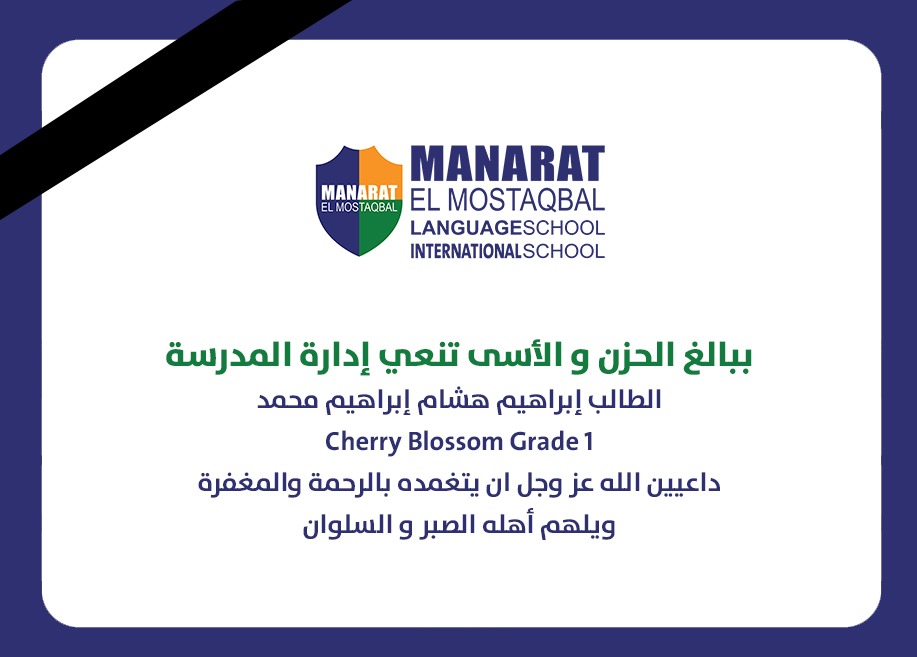 MANARAT
EL MOSTAQBAL

MANARAT
EL MOSTAQBAL
LANGUAGESCHOOL
INTERNATIONALSCHOOL

ببالغ الحزن و الأسى تنعي إدارة المدرسة
الطالب إبراهيم هشام إبراهيم محمد
Cherry Blossom Grade 1
داعيين الله عز وجل ان يتغمده بالرحمة والمغفرة
ويلهم أهله الصبر و السلوان